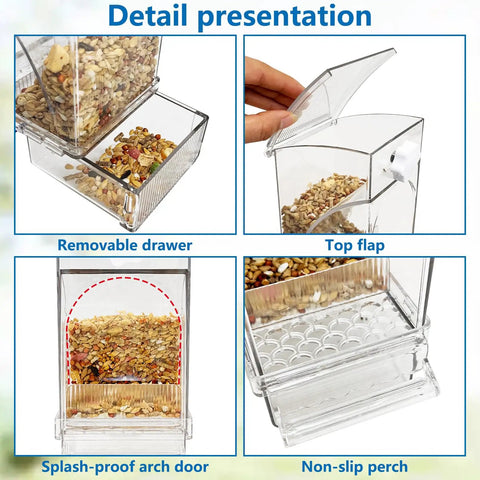 Detail presentation

Removable drawer

Top flap

Splash-proof arch door

Non-slip perch